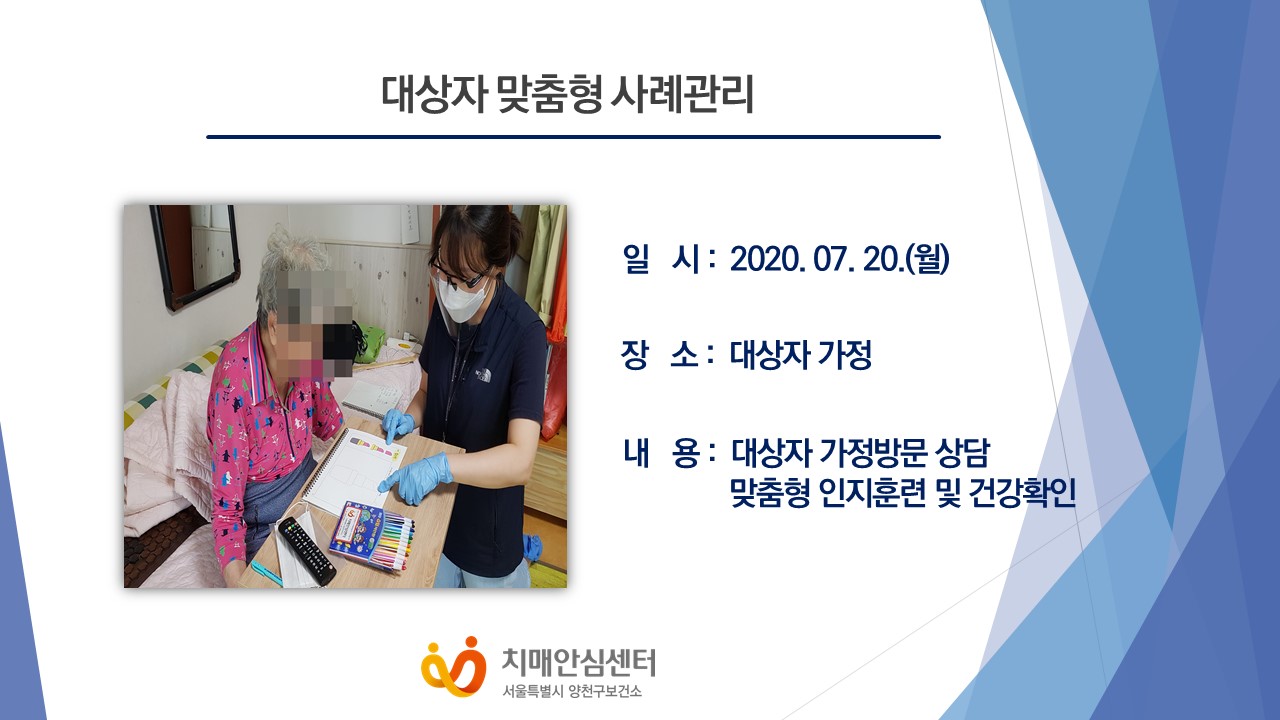 대상자 맞춤형 사례관리

일 시 : 2020. 07. 20.(월)

장 소 : 대상자 가정

내 용 : 대상자 가정방문 상담
맞춤형 인지훈련 및 건강확인

치매안심센터
서울특별시 양천구보건소